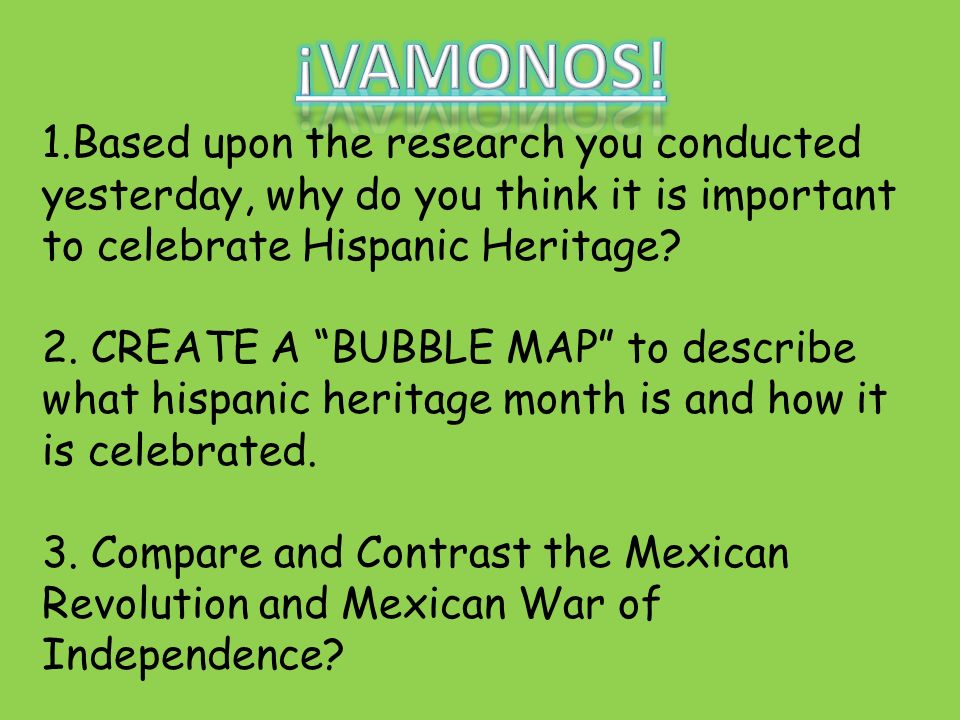 ¡VAMONOS!

1.Based upon the research you conducted yesterday, why do you think it is important to celebrate Hispanic Heritage?

2. CREATE A “BUBBLE MAP” to describe what hispanic heritage month is and how it is celebrated.

3. Compare and Contrast the Mexican Revolution and Mexican War of Independence?